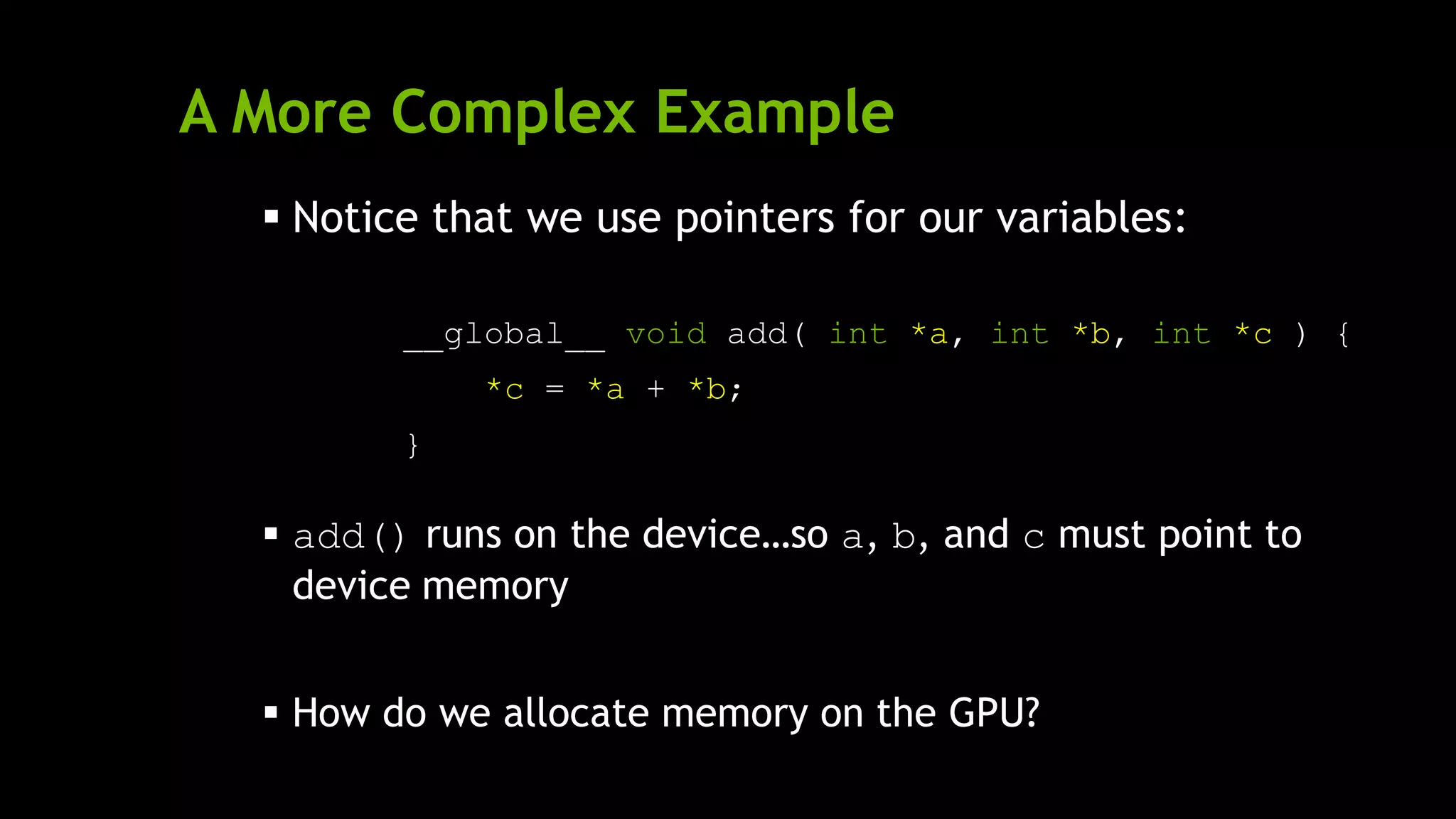 A More Complex Example

▪ Notice that we use pointers for our variables:

__global__ void add( int *a, int *b, int *c ) {
    *c = *a + *b;
}

▪ add() runs on the device...so a, b, and c must point to device memory

▪ How do we allocate memory on the GPU?